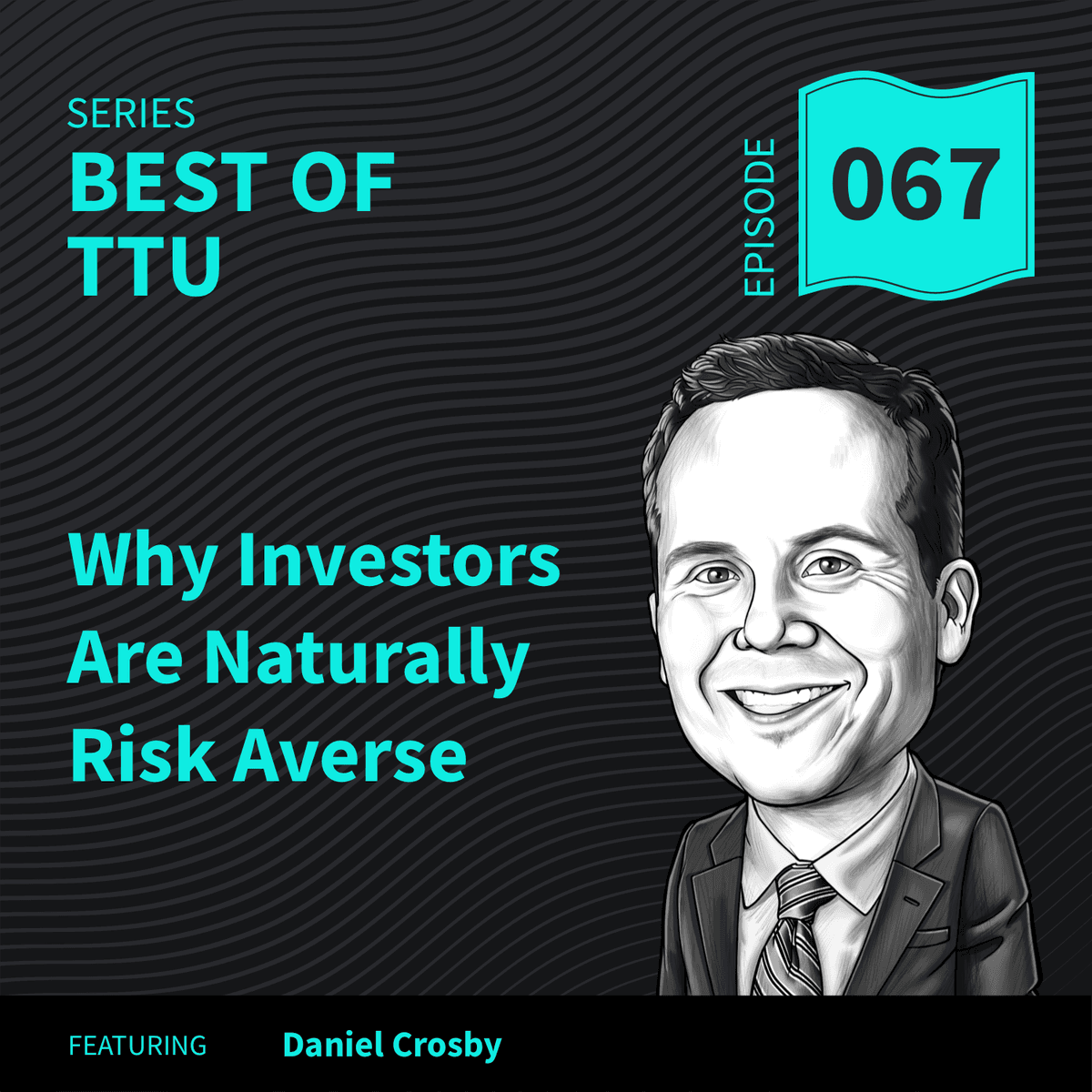 SERIES
BEST OF TTU

EPISODE
067

Why Investors Are Naturally Risk Averse

FEATURING Daniel Crosby